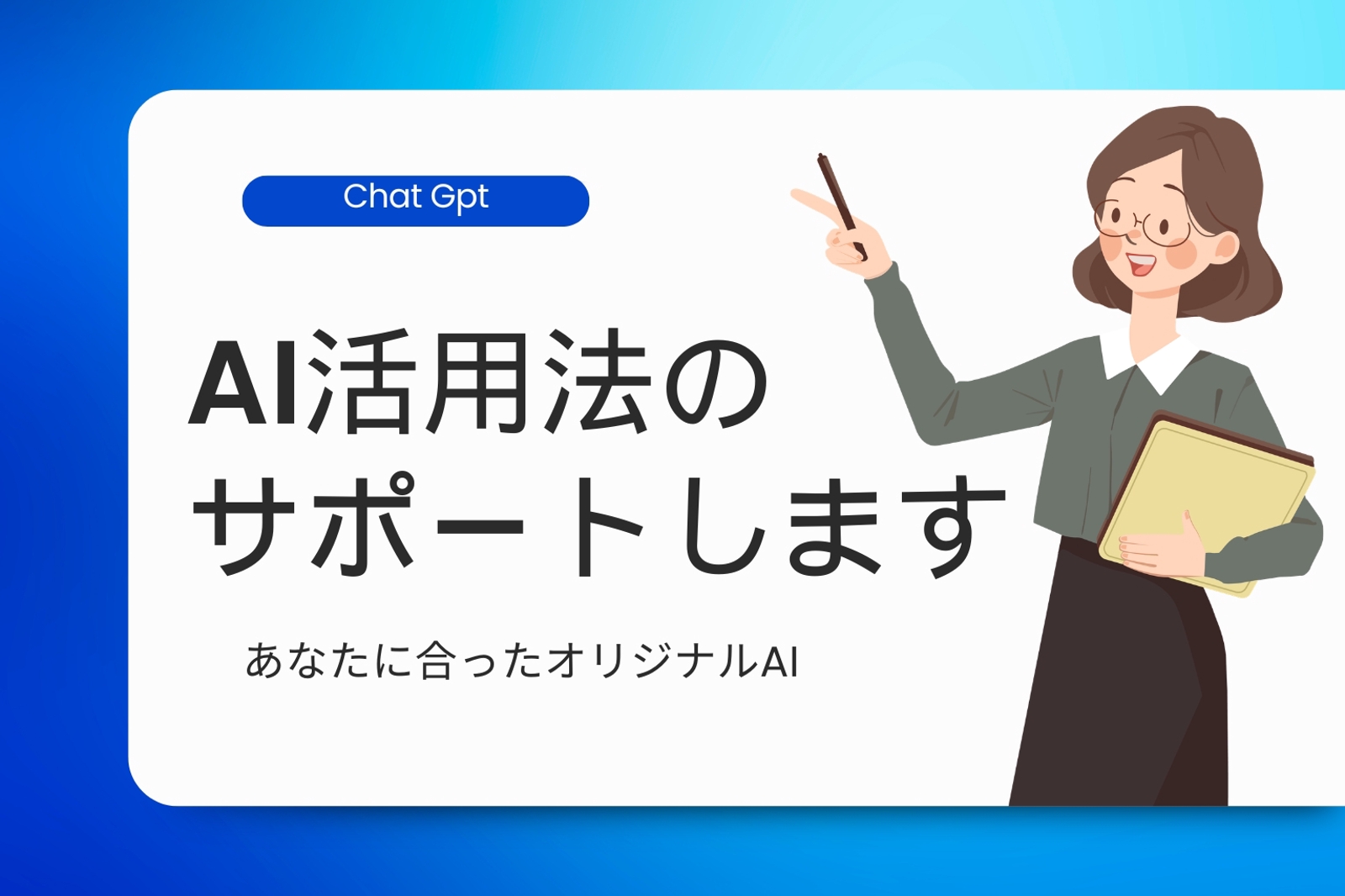 Chat Gpt

AI活用法の
サポートします

あなたに合ったオリジナルAI